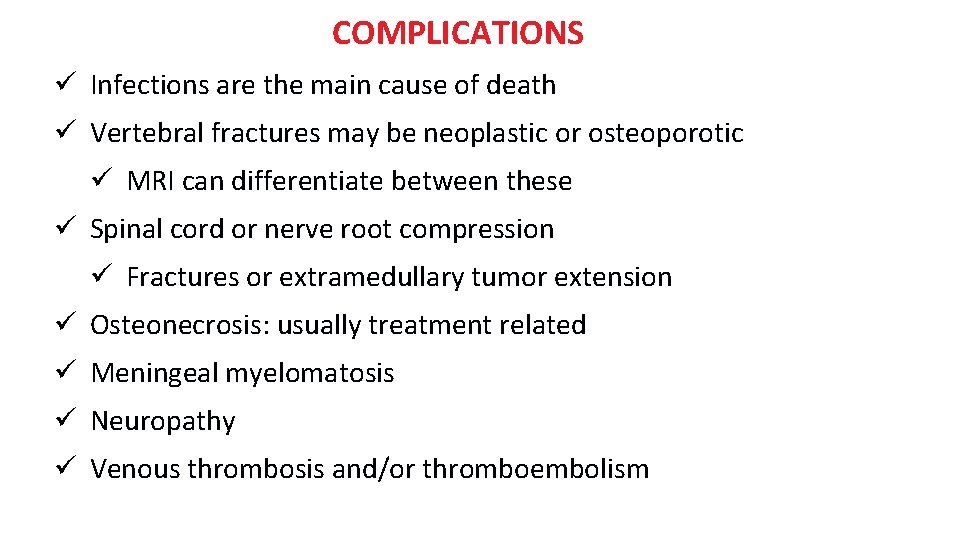 COMPLICATIONS

✓ Infections are the main cause of death

✓ Vertebral fractures may be neoplastic or osteoporotic

✓ MRI can differentiate between these

✓ Spinal cord or nerve root compression

✓ Fractures or extramedullary tumor extension

✓ Osteonecrosis: usually treatment related

✓ Meningeal myelomatosis

✓ Neuropathy

✓ Venous thrombosis and/or thromboembolism